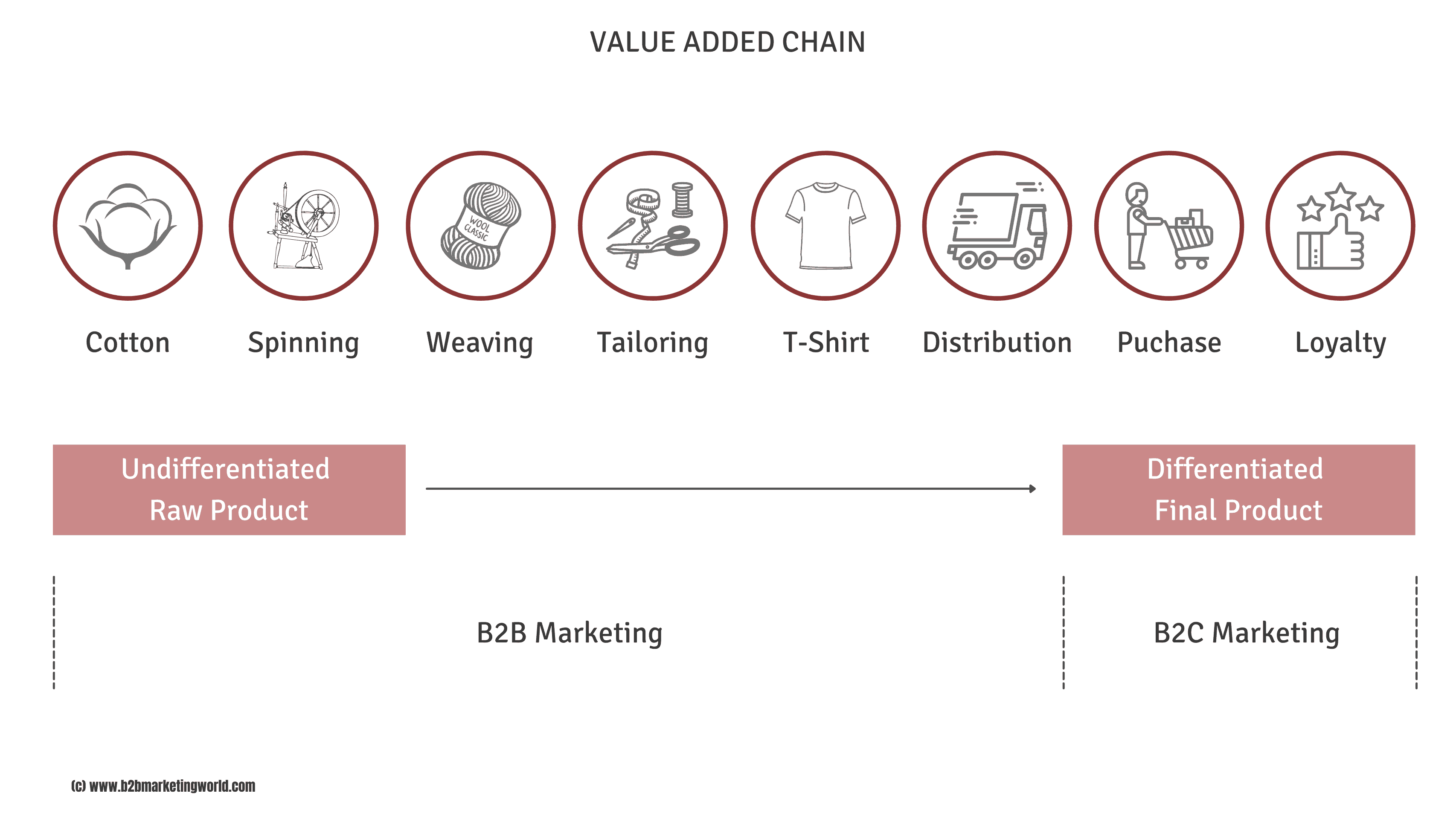 VALUE ADDED CHAIN

WOOL CLASSIC

Cotton

Spinning

Weaving

Tailoring

T-Shirt

Distribution

Puchase

Loyalty

Undifferentiated Raw Product

Differentiated Final Product

B2B Marketing

B2C Marketing

(c) www.b2bmarketingworld.com